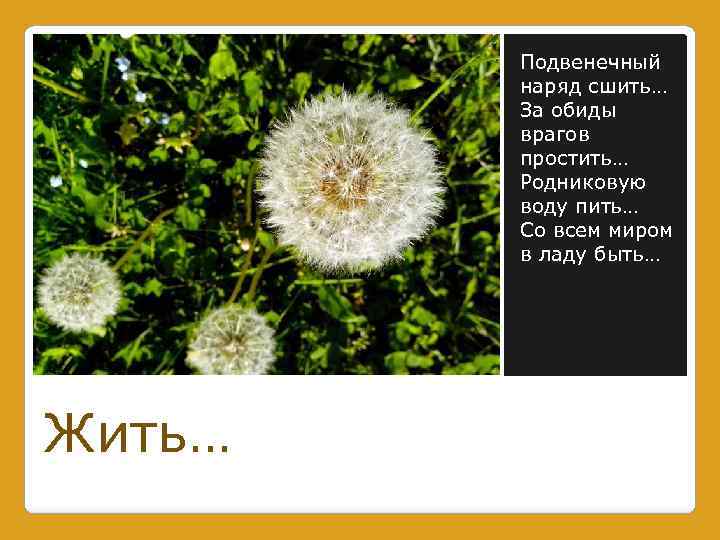 Подвенечный наряд сшить…
За обиды врагов простить…
Родниковую воду пить…
Со всем миром в ладу быть…

Жить…